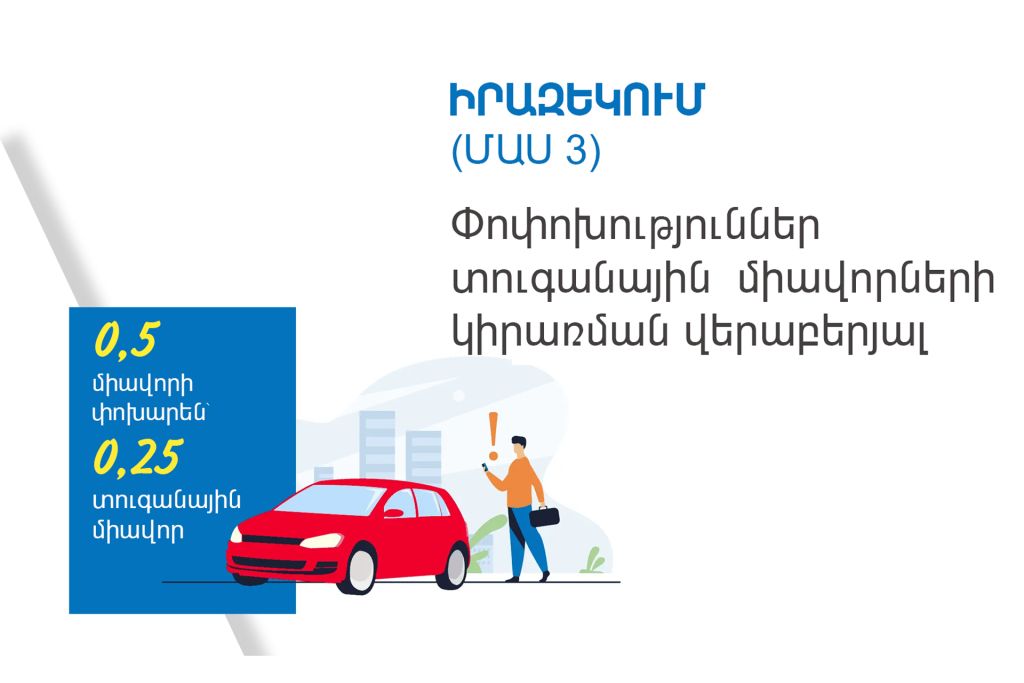 ԻՐԱԶԵԿՈՒՄ
(ՄԱՍ 3)

Փոփոխություններ տուգանային միավորների կիրառման վերաբերյալ

0,5
միավորի փոխարեն՝
0,25
տուգանային միավոր